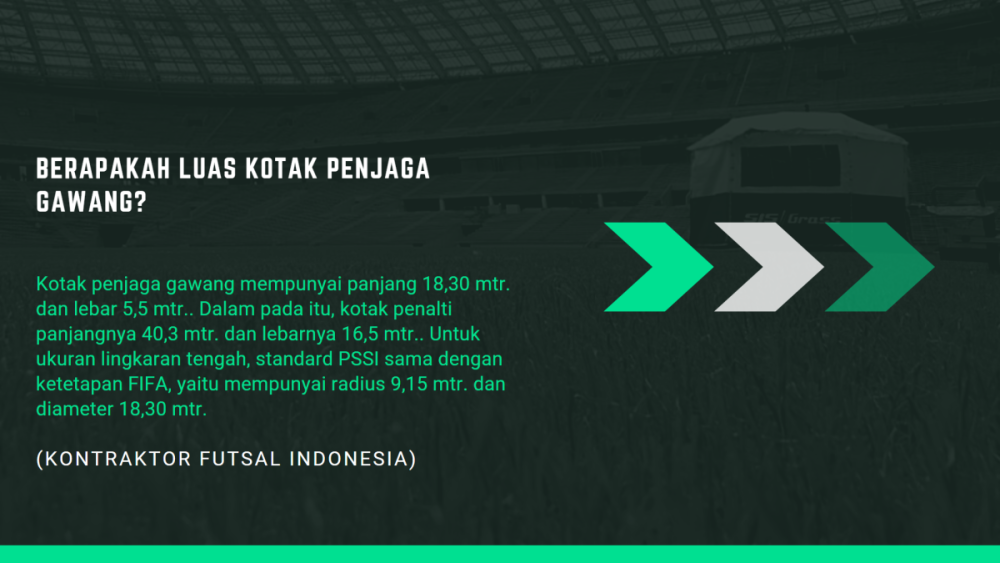 BERAPAKAH LUAS KOTAK PENJAGA GAWANG?

Kotak penjaga gawang mempunyai panjang 18,30 mtr. dan lebar 5,5 mtr.. Dalam pada itu, kotak penalti panjangnya 40,3 mtr. dan lebarnya 16,5 mtr.. Untuk ukuran lingkaran tengah, standard PSSI sama dengan ketetapan FIFA, yaitu mempunyai radius 9,15 mtr. dan diameter 18,30 mtr.

(KONTRAKTOR FUTSAL INDONESIA)